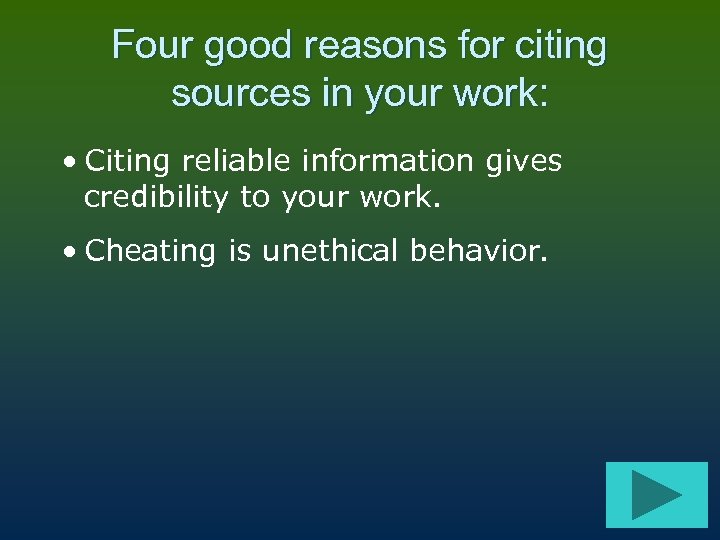 Four good reasons for citing sources in your work:

• Citing reliable information gives credibility to your work.

• Cheating is unethical behavior.